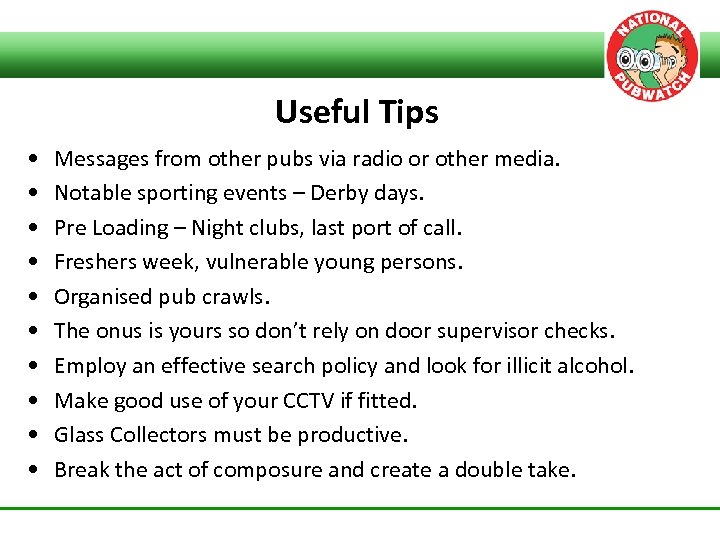 NATIONAL PUBWATCH

Useful Tips

• Messages from other pubs via radio or other media.
• Notable sporting events – Derby days.
• Pre Loading – Night clubs, last port of call.
• Freshers week, vulnerable young persons.
• Organised pub crawls.
• The onus is yours so don't rely on door supervisor checks.
• Employ an effective search policy and look for illicit alcohol.
• Make good use of your CCTV if fitted.
• Glass Collectors must be productive.
• Break the act of composure and create a double take.